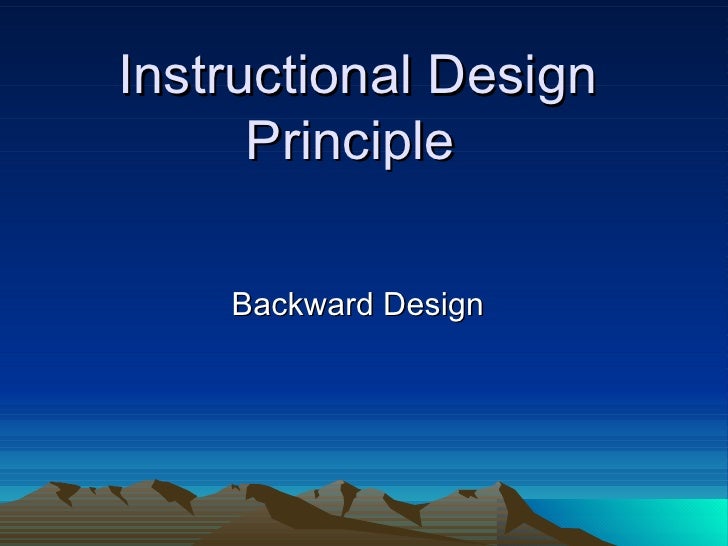 Instructional Design Principle

Backward Design